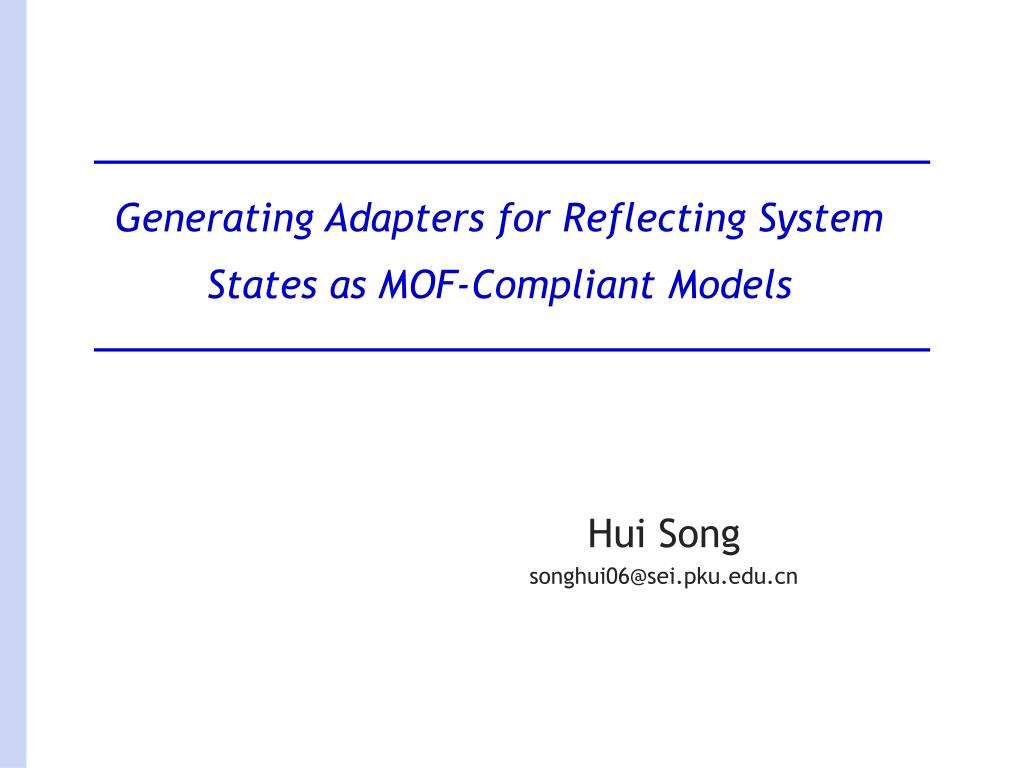 Generating Adapters for Reflecting System States as MOF-Compliant Models

Hui Song
songhui06@sei.pku.edu.cn